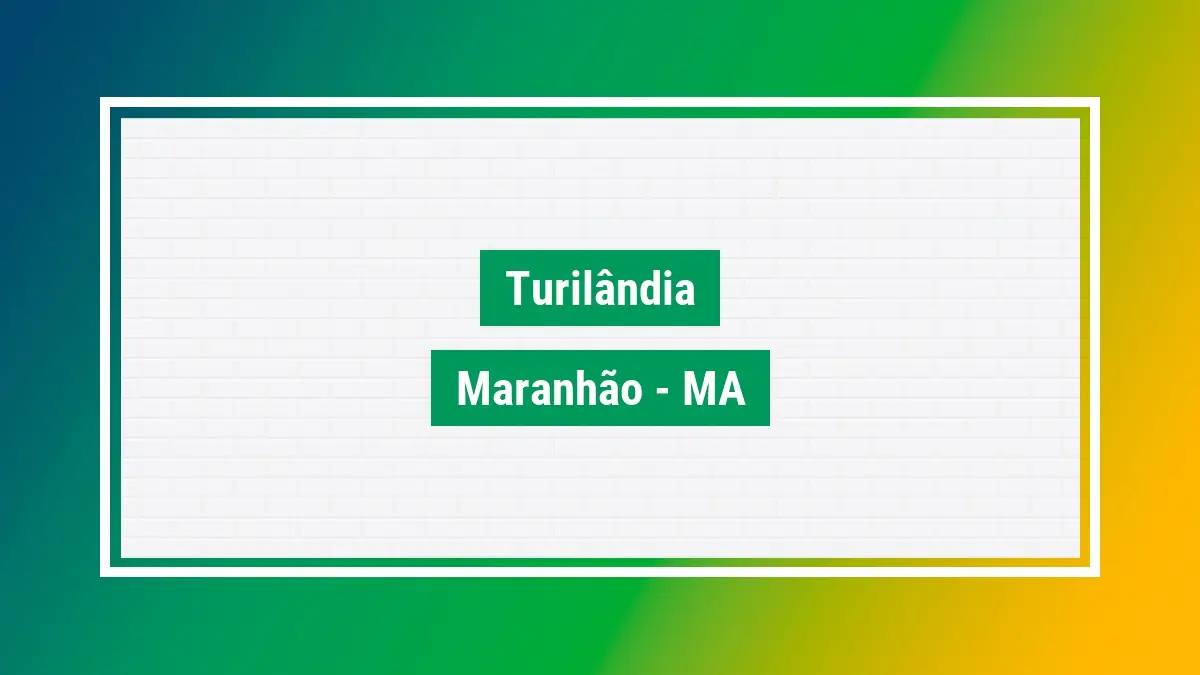 Turilândia

Maranhão - MA